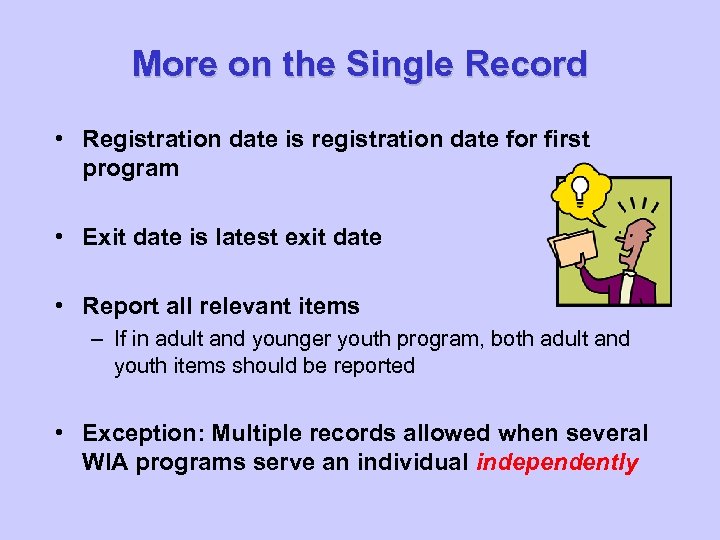 More on the Single Record

• Registration date is registration date for first program

• Exit date is latest exit date

• Report all relevant items
– If in adult and younger youth program, both adult and youth items should be reported

• Exception: Multiple records allowed when several WIA programs serve an individual independently